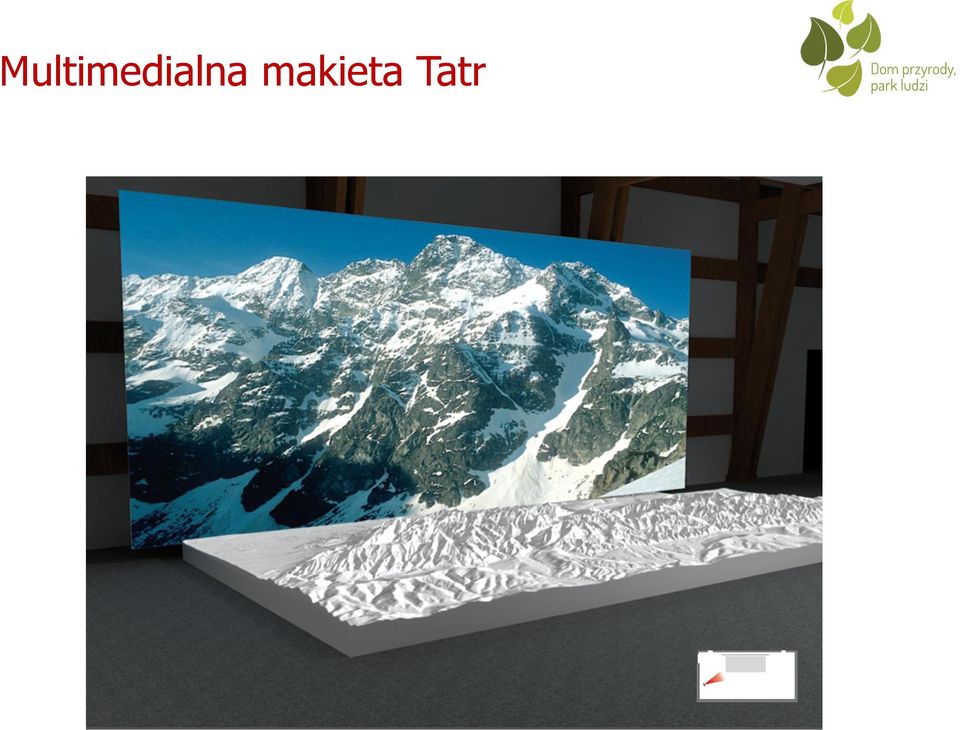 Multimedialna makieta Tatr

Dom przyrody, park ludzi